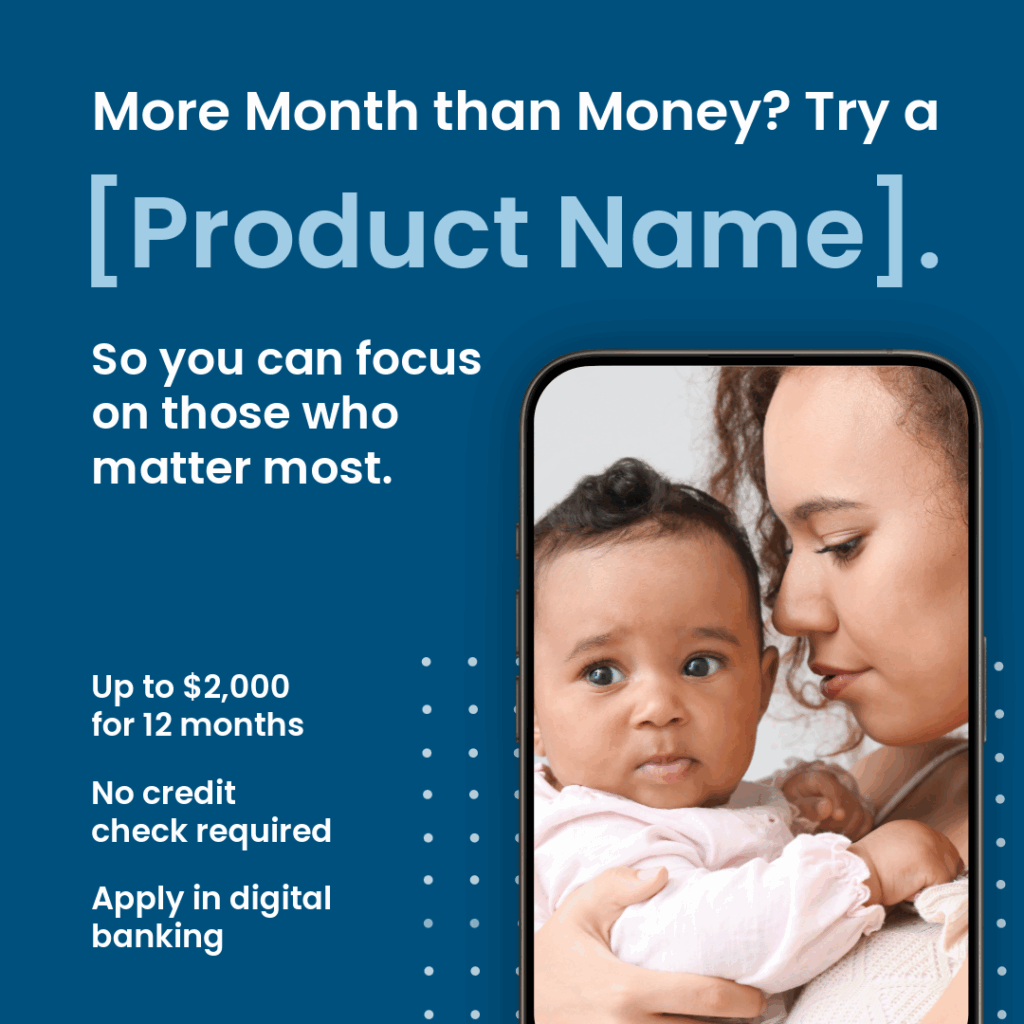 More Month than Money? Try a

[Product Name].

So you can focus on those who matter most.

Up to $2,000 for 12 months

No credit check required

Apply in digital banking